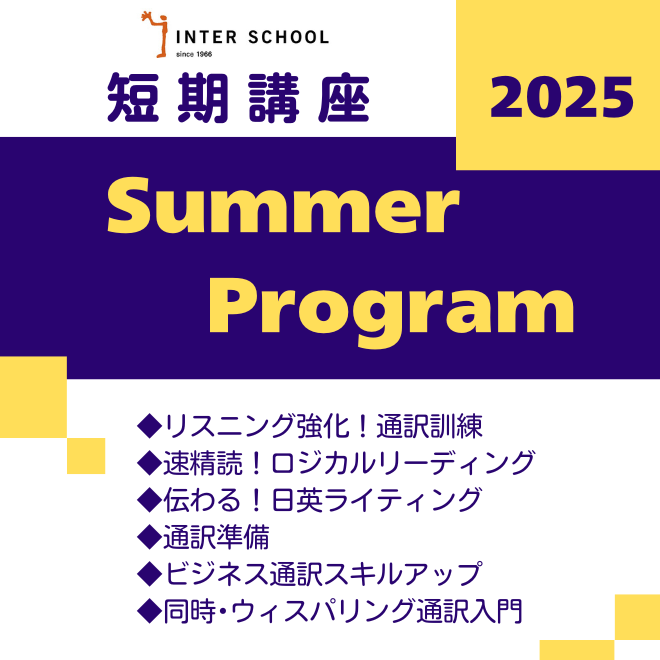 INTER SCHOOL
since 1966

短期講座

2025

Summer Program

◆リスニング強化！通訳訓練
◆速精読！ロジカルリーディング
◆伝わる！日英ライティング
◆通訳準備
◆ビジネス通訳スキルアップ
◆同時・ウィスパリング通訳入門